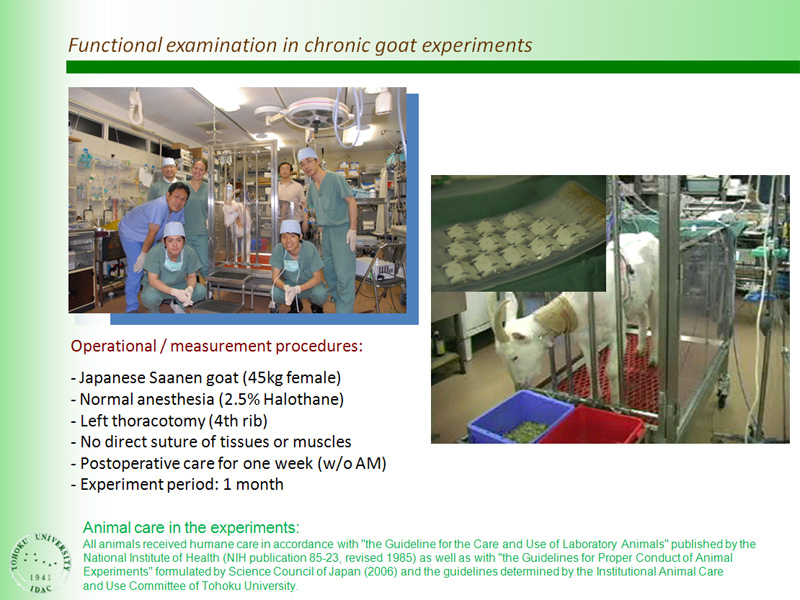 Functional examination in chronic goat experiments

Operational / measurement procedures:

- Japanese Saanen goat (45kg female)
- Normal anesthesia (2.5% Halothane)
- Left thoracotomy (4th rib)
- No direct suture of tissues or muscles
- Postoperative care for one week (w/o AM)
- Experiment period: 1 month

Animal care in the experiments:
All animals received humane care in accordance with "the Guideline for the Care and Use of Laboratory Animals" published by the National Institute of Health (NIH publication 85-23, revised 1985) as well as with "the Guidelines for Proper Conduct of Animal Experiments" formulated by Science Council of Japan (2006) and the guidelines determined by the Institutional Animal Care and Use Committee of Tohoku University.

TOHOKU UNIVERSITY 1941 IDAC